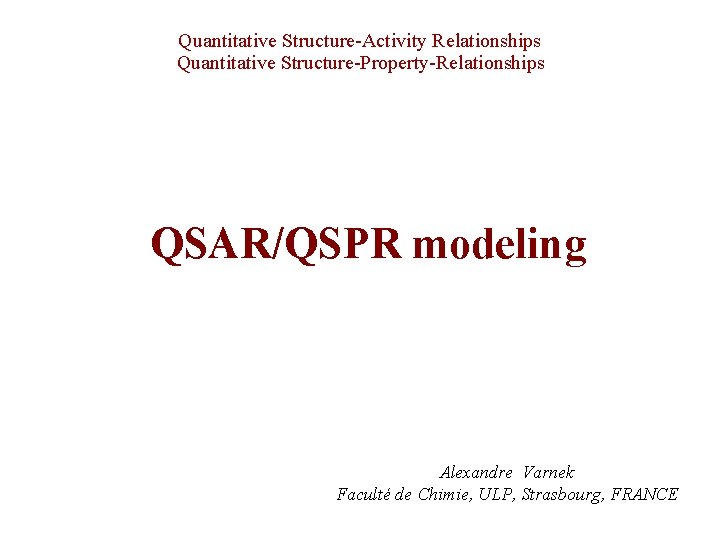 Quantitative Structure-Activity Relationships
Quantitative Structure-Property-Relationships

QSAR/QSPR modeling

Alexandre Varnek
Faculté de Chimie, ULP, Strasbourg, FRANCE